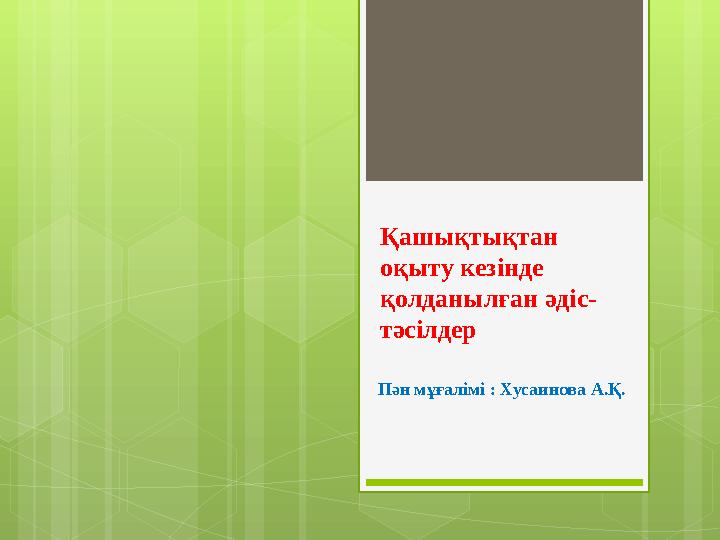 Қашықтықтан оқыту кезінде қолданылған әдіс-тәсілдер

Пән мұғалімі : Хусаинова А.Қ.